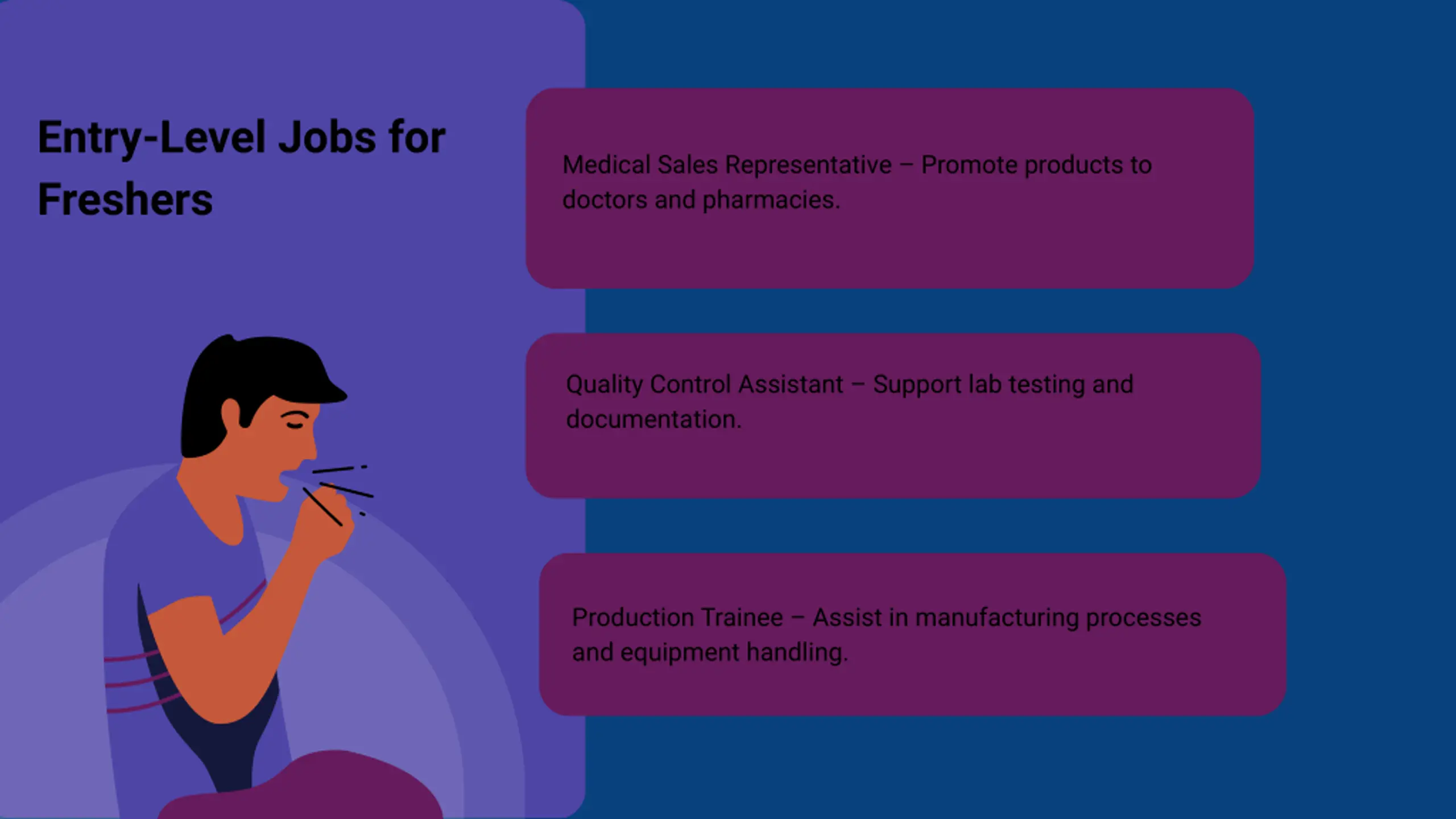 Entry-Level Jobs for Freshers

Medical Sales Representative – Promote products to doctors and pharmacies.

Quality Control Assistant – Support lab testing and documentation.

Production Trainee – Assist in manufacturing processes and equipment handling.